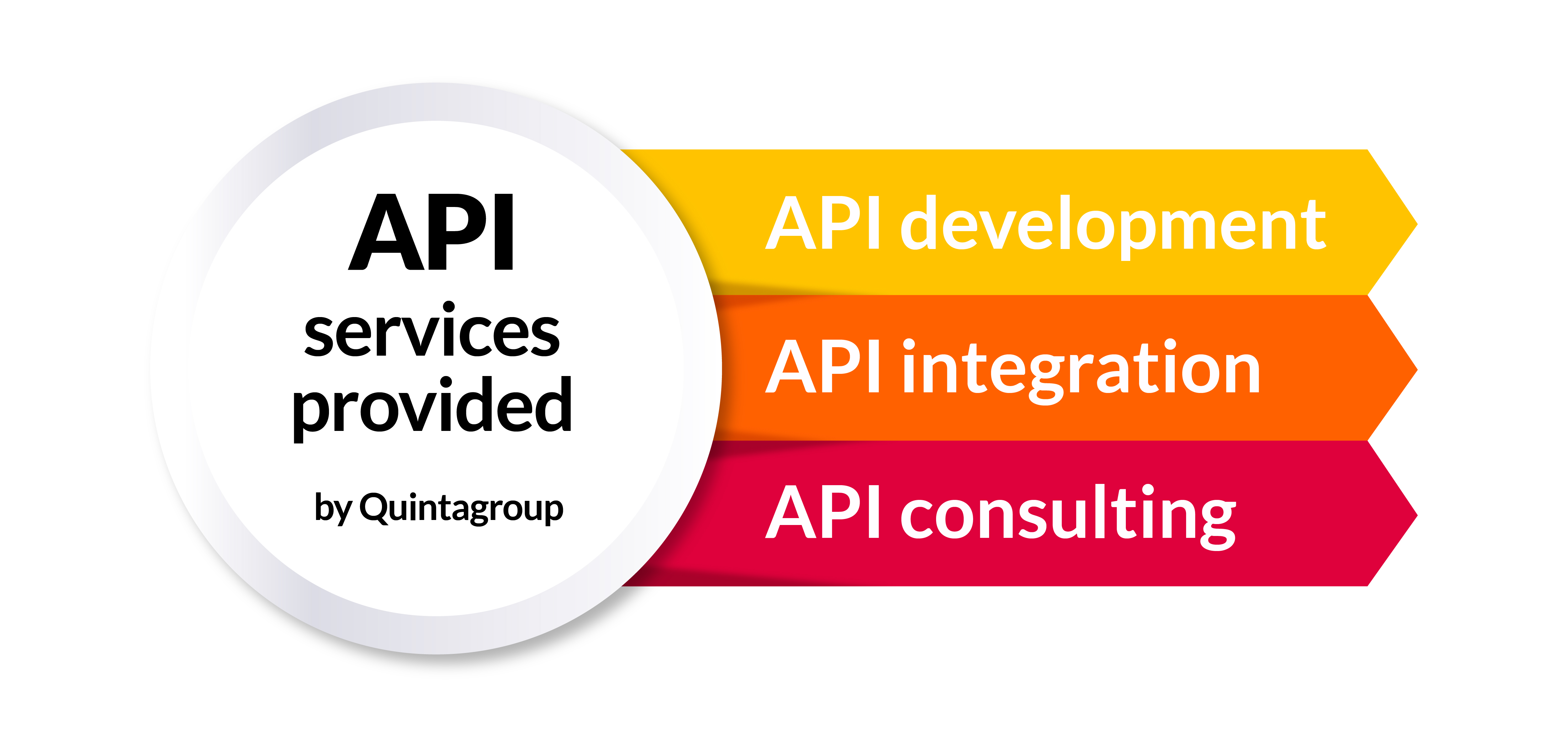 API
services provided

by Quintagroup

API development

API integration

API consulting